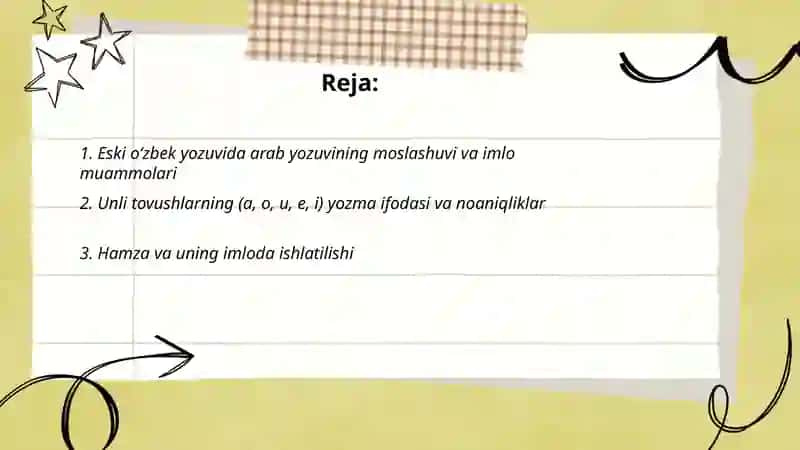 Reja:

1. Eski o‘zbek yozuvida arab yozuvining moslashuvi va imlo muammolari

2. Unli tovushlarning (a, o, u, e, i) yozma ifodasi va noaniqliklar

3. Hamza va uning imloda ishlatilishi